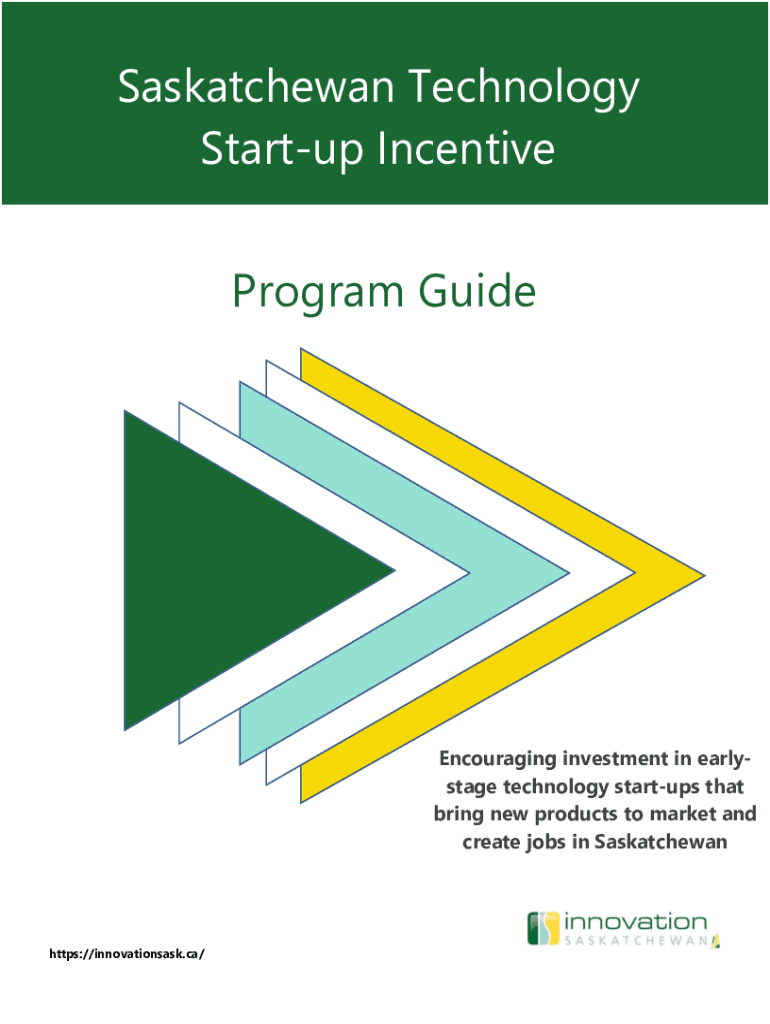 Saskatchewan Technology Start-up Incentive

Program Guide

Encouraging investment in early-stage technology start-ups that bring new products to market and create jobs in Saskatchewan

innovation
SASKATCHEWAN

https://innovationsask.ca/